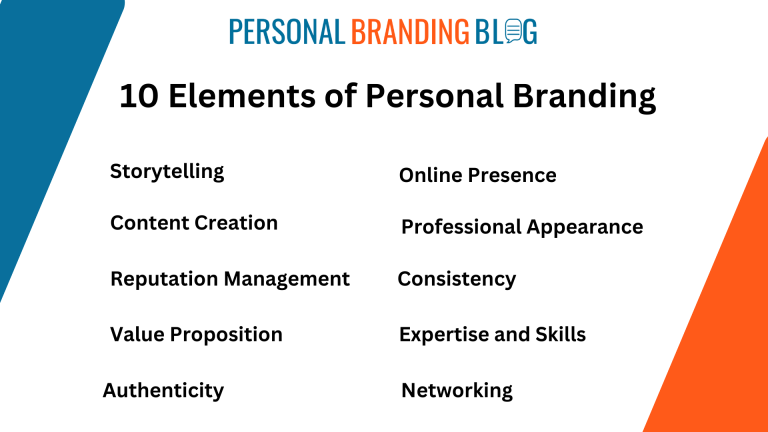 PERSONAL BRANDING BLOG

10 Elements of Personal Branding

Storytelling

Content Creation

Reputation Management

Value Proposition

Authenticity

Online Presence

Professional Appearance

Consistency

Expertise and Skills

Networking